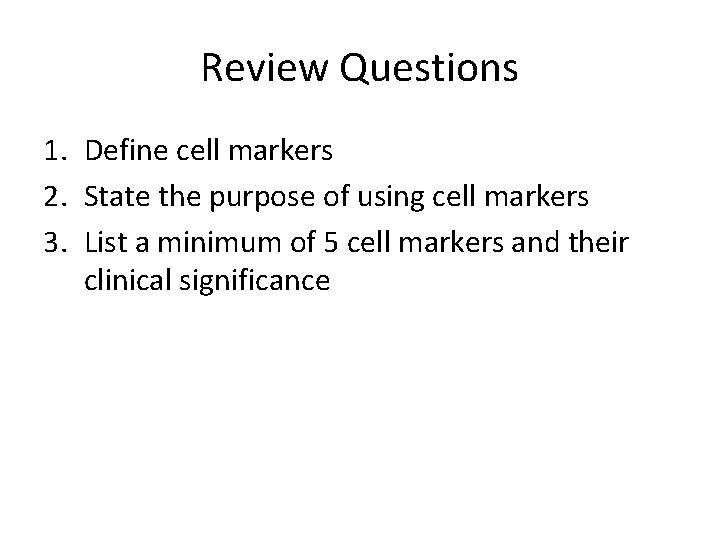 Review Questions

1. Define cell markers
2. State the purpose of using cell markers
3. List a minimum of 5 cell markers and their clinical significance